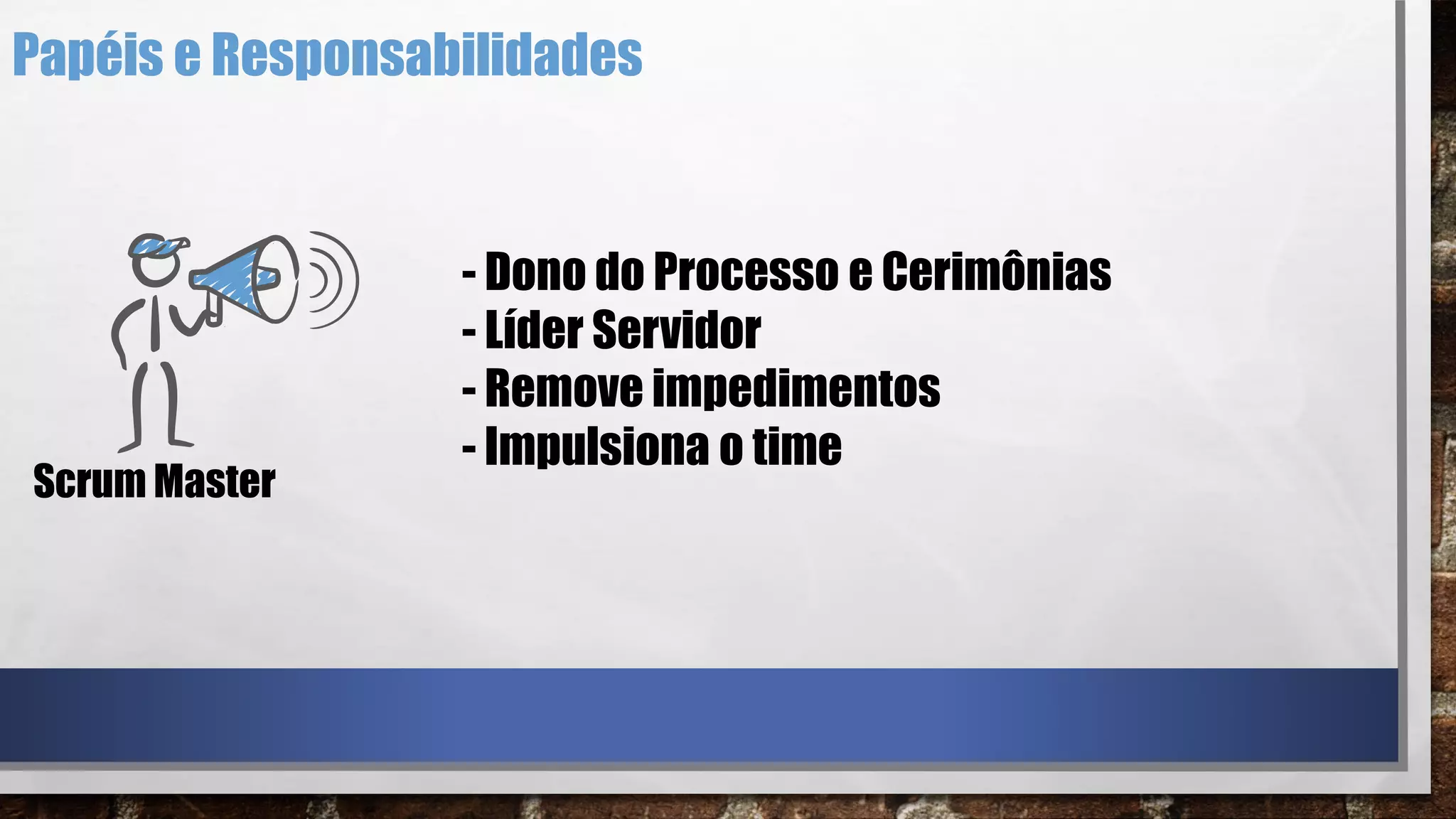 Papéis e Responsabilidades

Scrum Master

- Dono do Processo e Cerimônias
- Líder Servidor
- Remove impedimentos
- Impulsiona o time